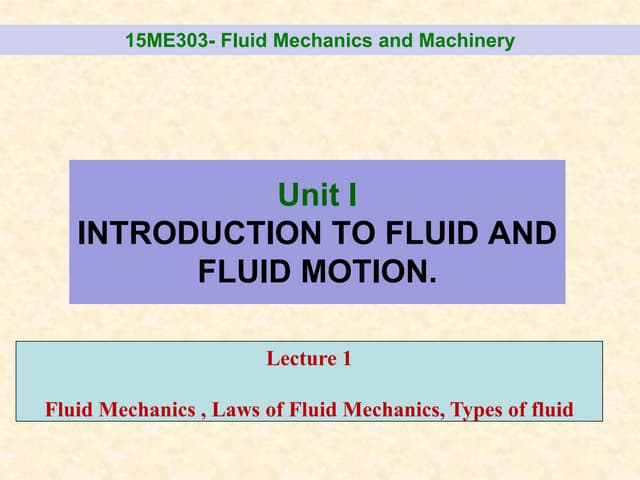 15ME303- Fluid Mechanics and Machinery

Unit I
INTRODUCTION TO FLUID AND FLUID MOTION.

Lecture 1

Fluid Mechanics , Laws of Fluid Mechanics, Types of fluid